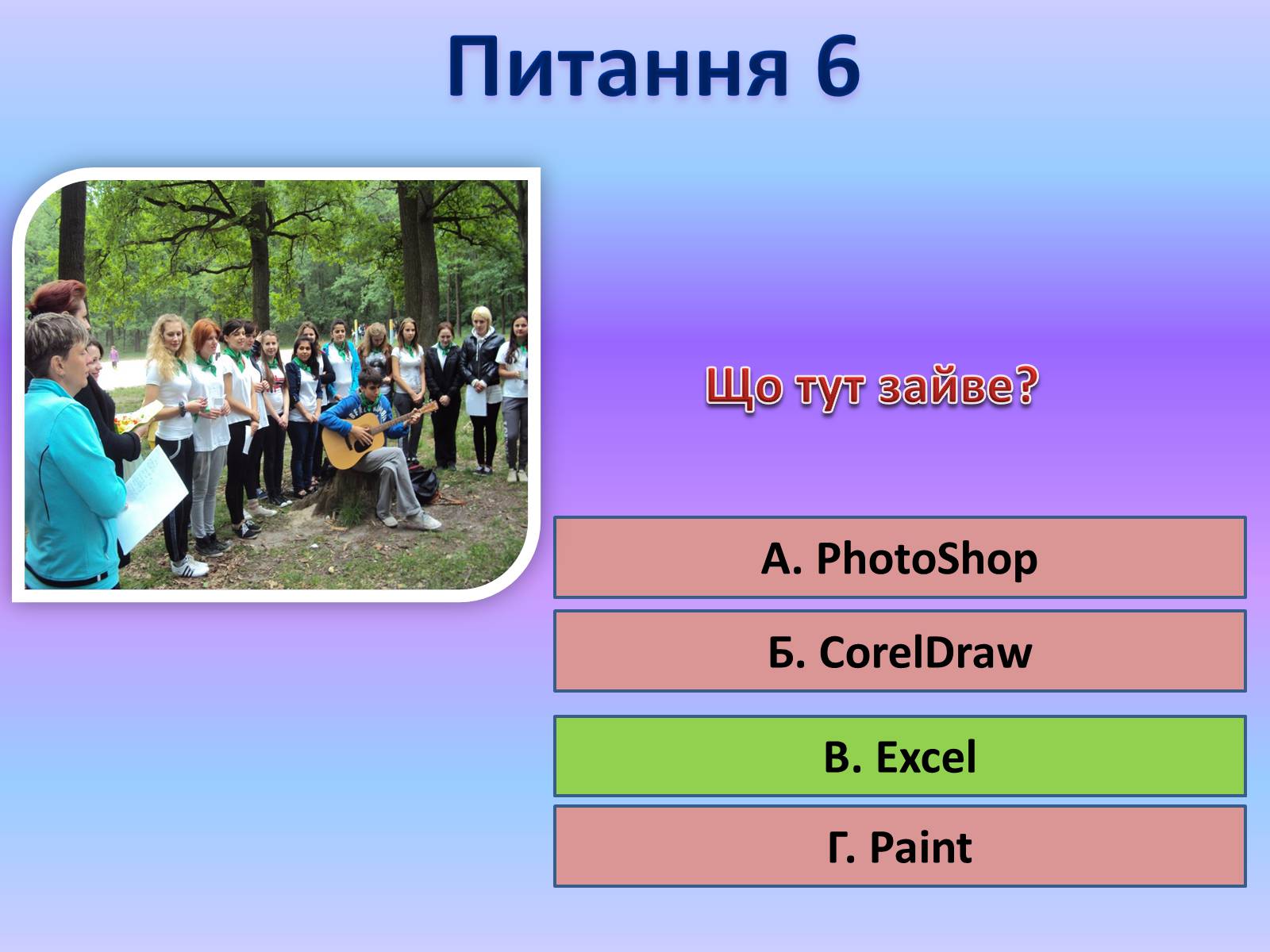 Питання 6

Що тут зайве?

А. PhotoShop

Б. CorelDraw

В. Excel

Г. Paint